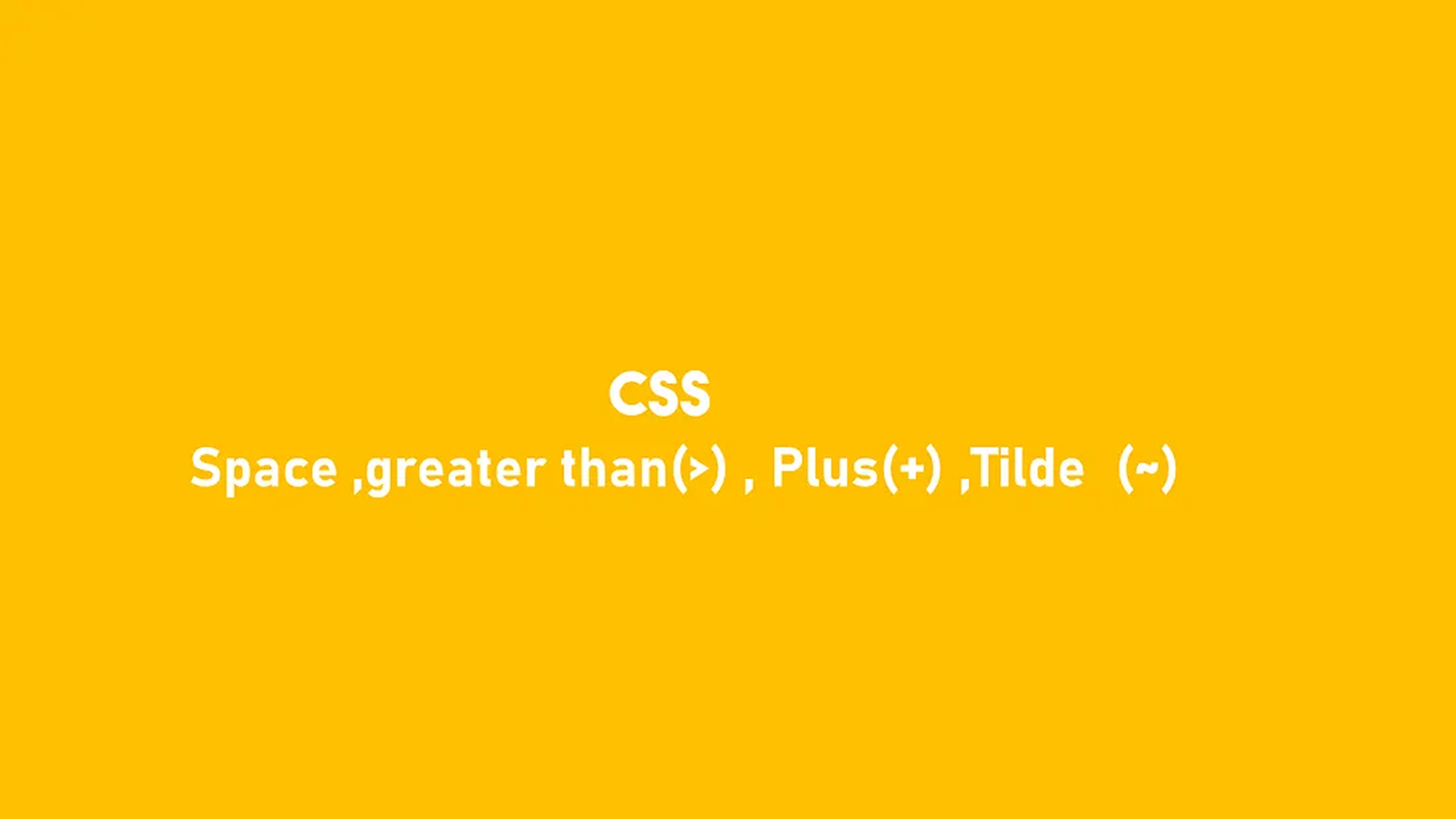 CSS

Space ,greater than(>) , Plus(+) ,Tilde (~)